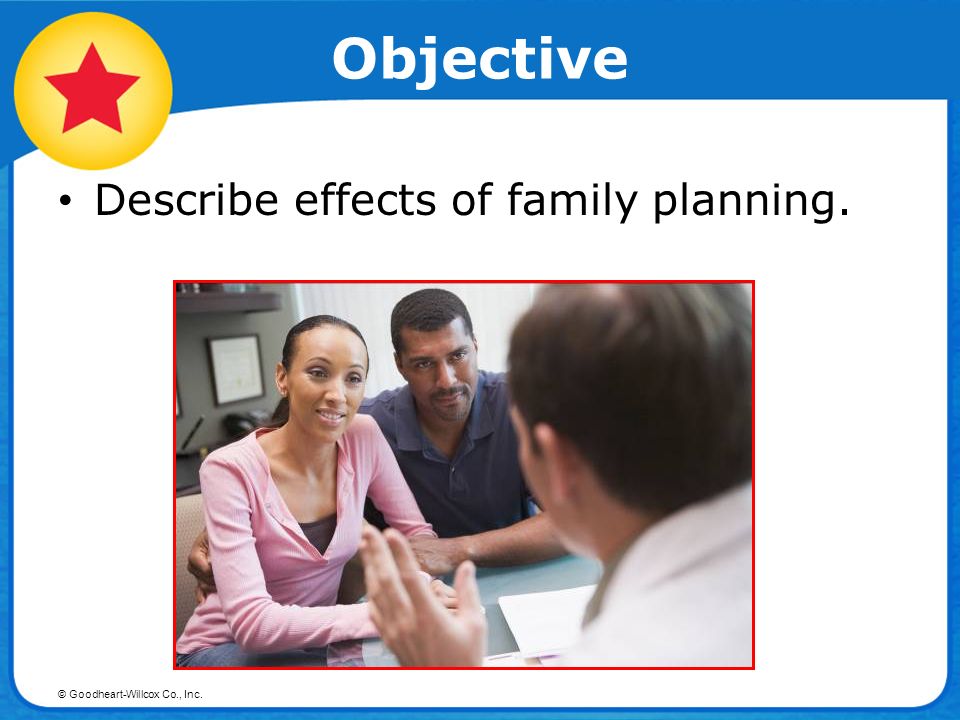 Objective

• Describe effects of family planning.

© Goodheart-Willcox Co., Inc.